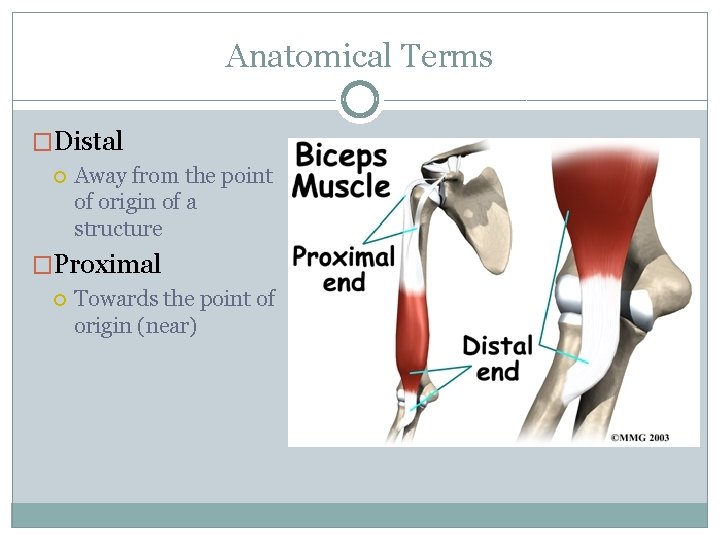 Anatomical Terms

Distal
Away from the point of origin of a structure

Proximal
Towards the point of origin (near)

Biceps Muscle

Proximal end

Distal end

©MMG 2003